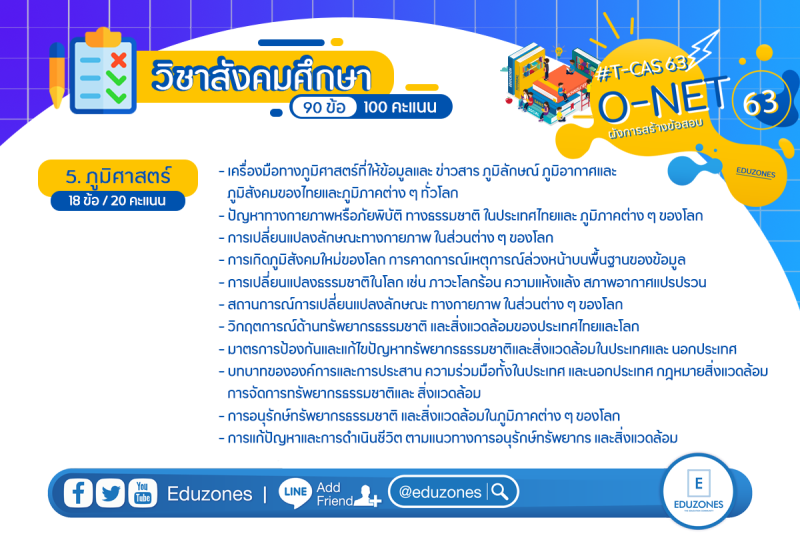 วิชาสังคมศึกษา
90 ข้อ 100 คะแนน

#T-CAS 63
O-NET 63
ผังการสร้างข้อสอบ
EDUZONES

5. ภูมิศาสตร์
18 ข้อ / 20 คะแนน

- เครื่องมือทางภูมิศาสตร์ที่ให้ข้อมูลและ ข่าวสาร ภูมิลักษณ์ ภูมิอากาศและ ภูมิสังคมของไทยและภูมิภาคต่าง ๆ ทั่วโลก
- ปัญหาทางกายภาพหรือภัยพิบัติ ทางธรรมชาติ ในประเทศไทยและ ภูมิภาคต่าง ๆ ของโลก
- การเปลี่ยนแปลงลักษณะทางกายภาพ ในส่วนต่าง ๆ ของโลก
- การเกิดภูมิสังคมใหม่ของโลก การคาดการณ์เหตุการณ์ล่วงหน้าบนพื้นฐานของข้อมูล
- การเปลี่ยนแปลงธรรมชาติในโลก เช่น ภาวะโลกร้อน ความแห้งแล้ง สภาพอากาศแปรปรวน
- สถานการณ์การเปลี่ยนแปลงลักษณะ ทางกายภาพ ในส่วนต่าง ๆ ของโลก
- วิกฤตการณ์ด้านทรัพยากรธรรมชาติ และสิ่งแวดล้อมของประเทศไทยและโลก
- มาตรการป้องกันและแก้ไขปัญหาทรัพยากรธรรมชาติและสิ่งแวดล้อมในประเทศและ นอกประเทศ
- บทบาทขององค์การและการประสาน ความร่วมมือทั้งในประเทศ และนอกประเทศ กฎหมายสิ่งแวดล้อม การจัดการทรัพยากรธรรมชาติและ สิ่งแวดล้อม
- การอนุรักษ์ทรัพยากรธรรมชาติ และสิ่งแวดล้อมในภูมิภาคต่าง ๆ ของโลก
- การแก้ปัญหาและการดำเนินชีวิต ตามแนวทางการอนุรักษ์ทรัพยากร และสิ่งแวดล้อม

You Tube Eduzones | LINE Add Friend @eduzones
E EDUZONES